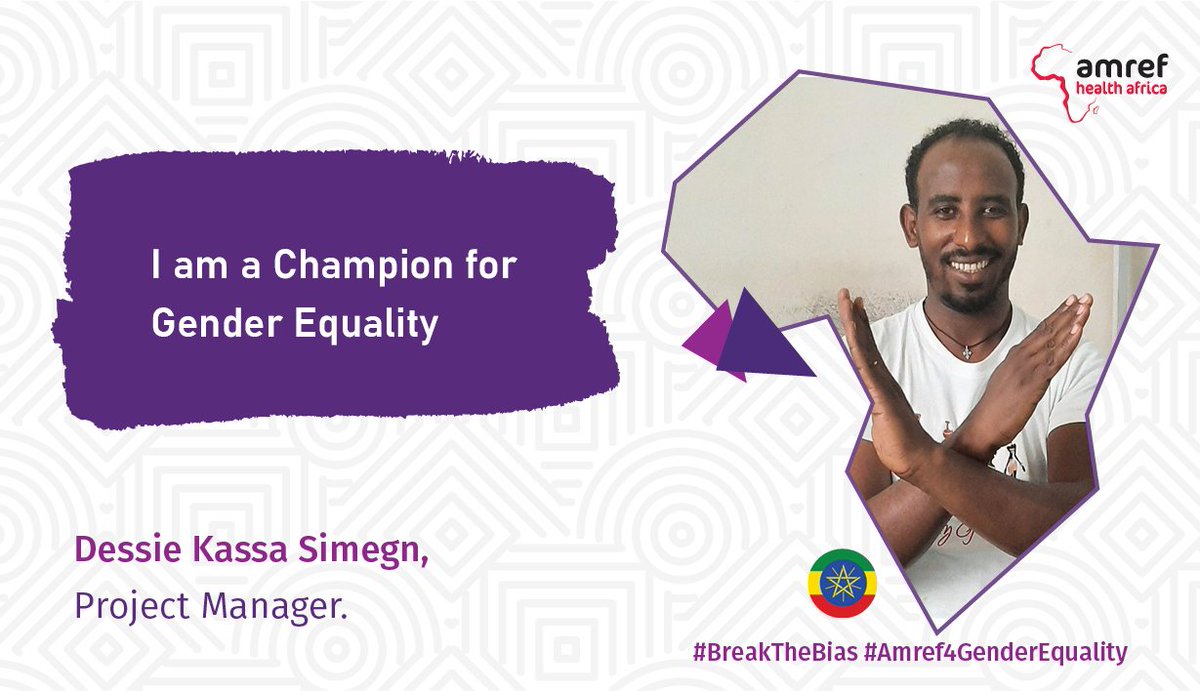 amref health africa

I am a Champion for Gender Equality

Dessie Kassa Simegn,
Project Manager.

#BreakTheBias #Amref4GenderEquality